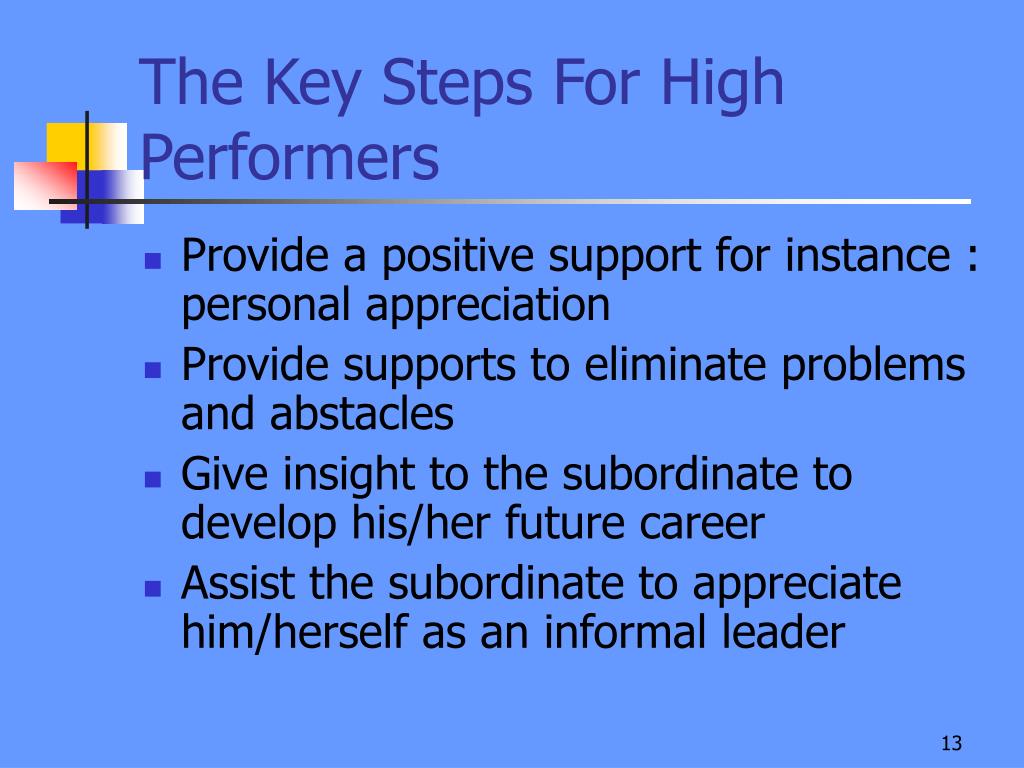 The Key Steps For High Performers

- Provide a positive support for instance : personal appreciation
- Provide supports to eliminate problems and abstacles
- Give insight to the subordinate to develop his/her future career
- Assist the subordinate to appreciate him/herself as an informal leader

13